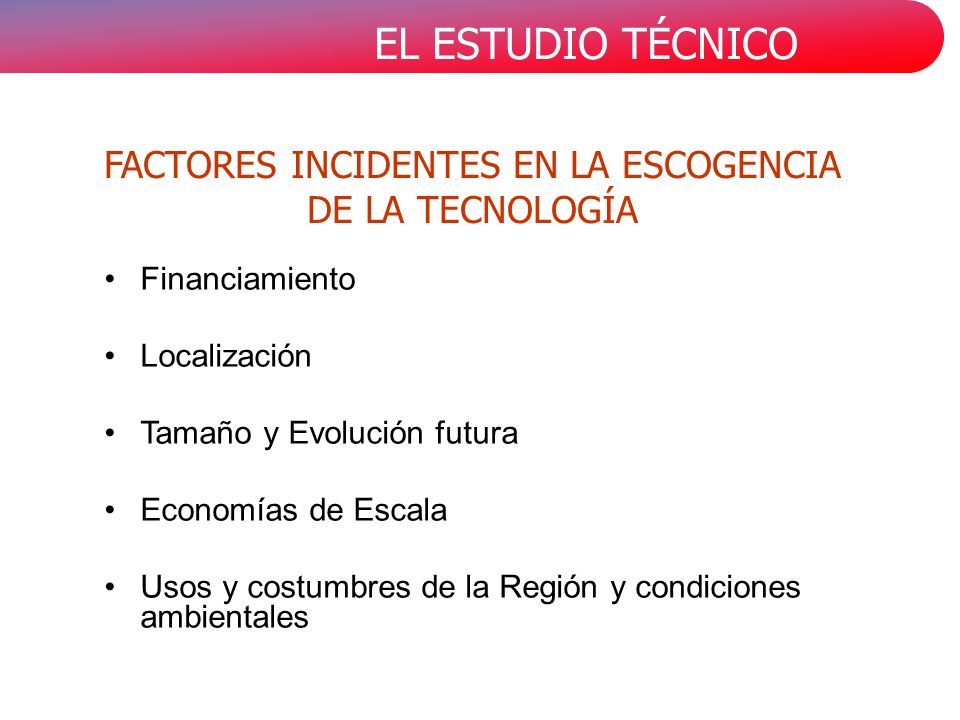 EL ESTUDIO TÉCNICO

FACTORES INCIDENTES EN LA ESCOGENCIA DE LA TECNOLOGÍA

• Financiamiento

• Localización

• Tamaño y Evolución futura

• Economías de Escala

• Usos y costumbres de la Región y condiciones ambientales